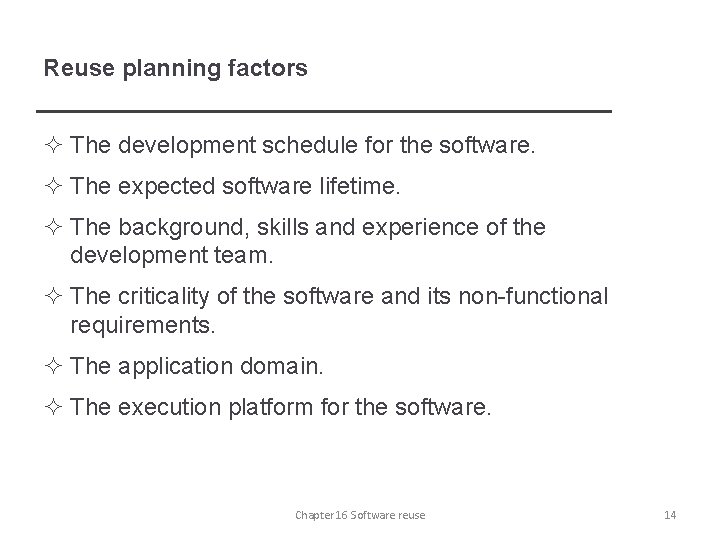 Reuse planning factors

✧ The development schedule for the software.

✧ The expected software lifetime.

✧ The background, skills and experience of the development team.

✧ The criticality of the software and its non-functional requirements.

✧ The application domain.

✧ The execution platform for the software.

Chapter 16 Software reuse

14